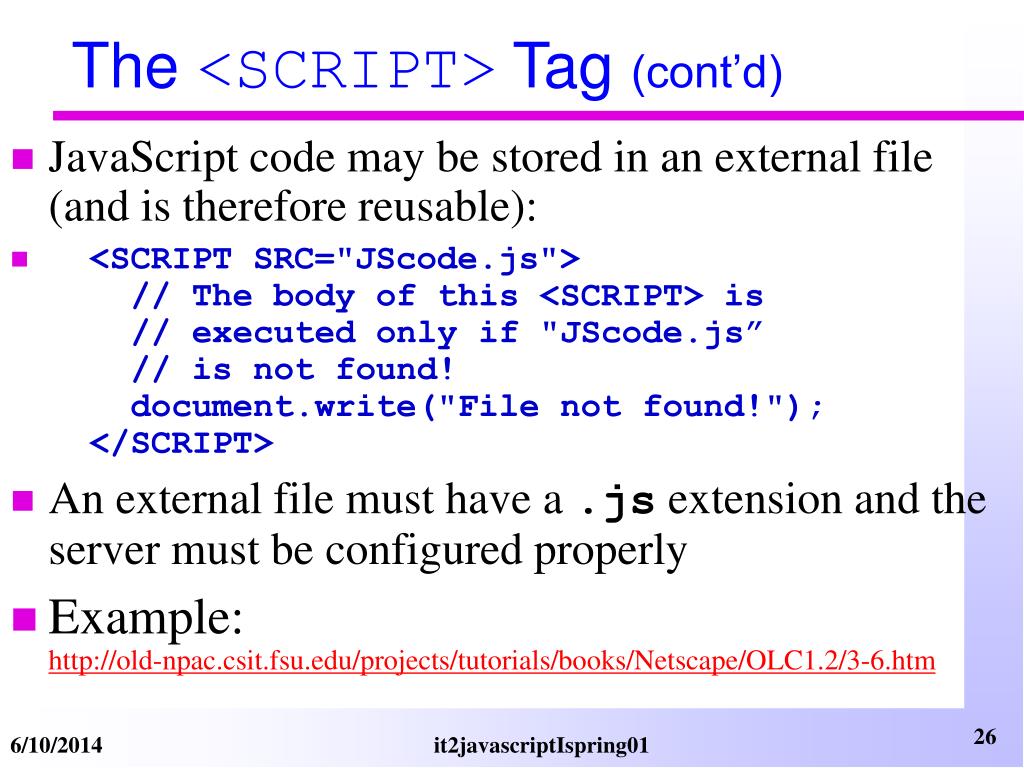 The <SCRIPT> Tag (cont'd)

JavaScript code may be stored in an external file (and is therefore reusable):

<SCRIPT SRC="JScode.js">
  // The body of this <SCRIPT> is
  // executed only if "JScode.js”
  // is not found!
  document.write("File not found!");
</SCRIPT>

An external file must have a .js extension and the server must be configured properly

Example:
http://old-npac.csit.fsu.edu/projects/tutorials/books/Netscape/OLC1.2/3-6.htm

6/10/2014

it2javascriptIspring01

26